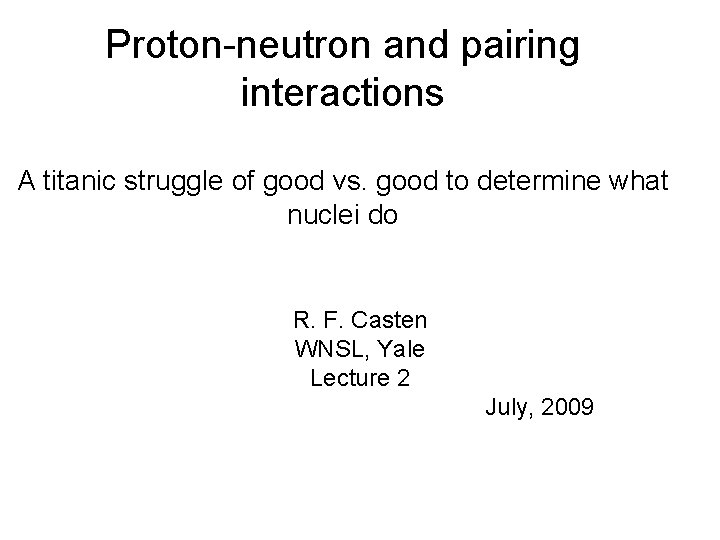 Proton-neutron and pairing interactions

A titanic struggle of good vs. good to determine what nuclei do

R. F. Casten
WNSL, Yale
Lecture 2

July, 2009